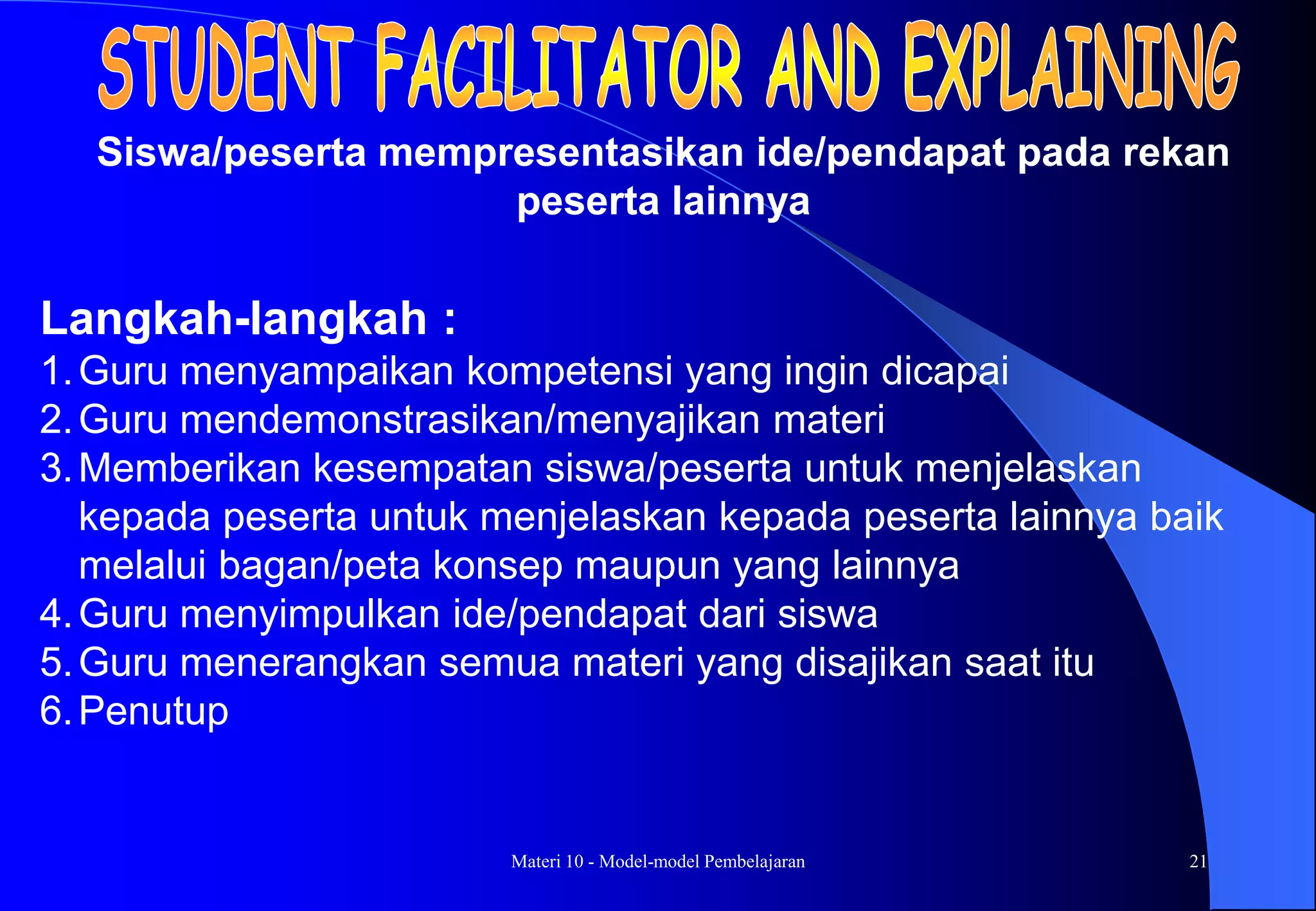 STUDENT FACILITATOR AND EXPLAINING

Siswa/peserta mempresentasikan ide/pendapat pada rekan peserta lainnya

Langkah-langkah :

1. Guru menyampaikan kompetensi yang ingin dicapai
2. Guru mendemonstrasikan/menyajikan materi
3. Memberikan kesempatan siswa/peserta untuk menjelaskan kepada peserta untuk menjelaskan kepada peserta lainnya baik melalui bagan/peta konsep maupun yang lainnya
4. Guru menyimpulkan ide/pendapat dari siswa
5. Guru menerangkan semua materi yang disajikan saat itu
6. Penutup

Materi 10 - Model-model Pembelajaran

21